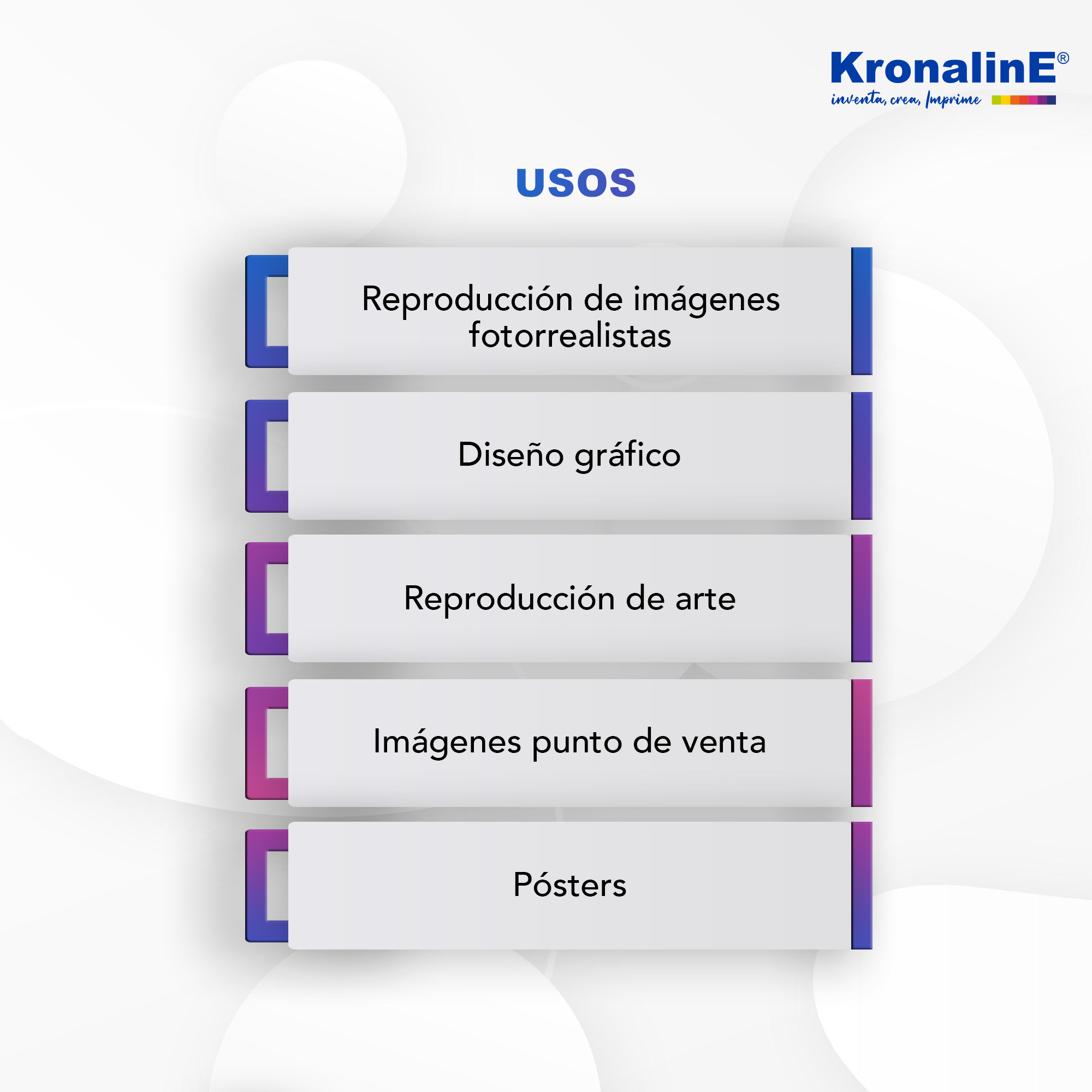 KronalinE®
inventa, crea, Imprime

USOS

Reproducción de imágenes fotorrealistas

Diseño gráfico

Reproducción de arte

Imágenes punto de venta

Pósters